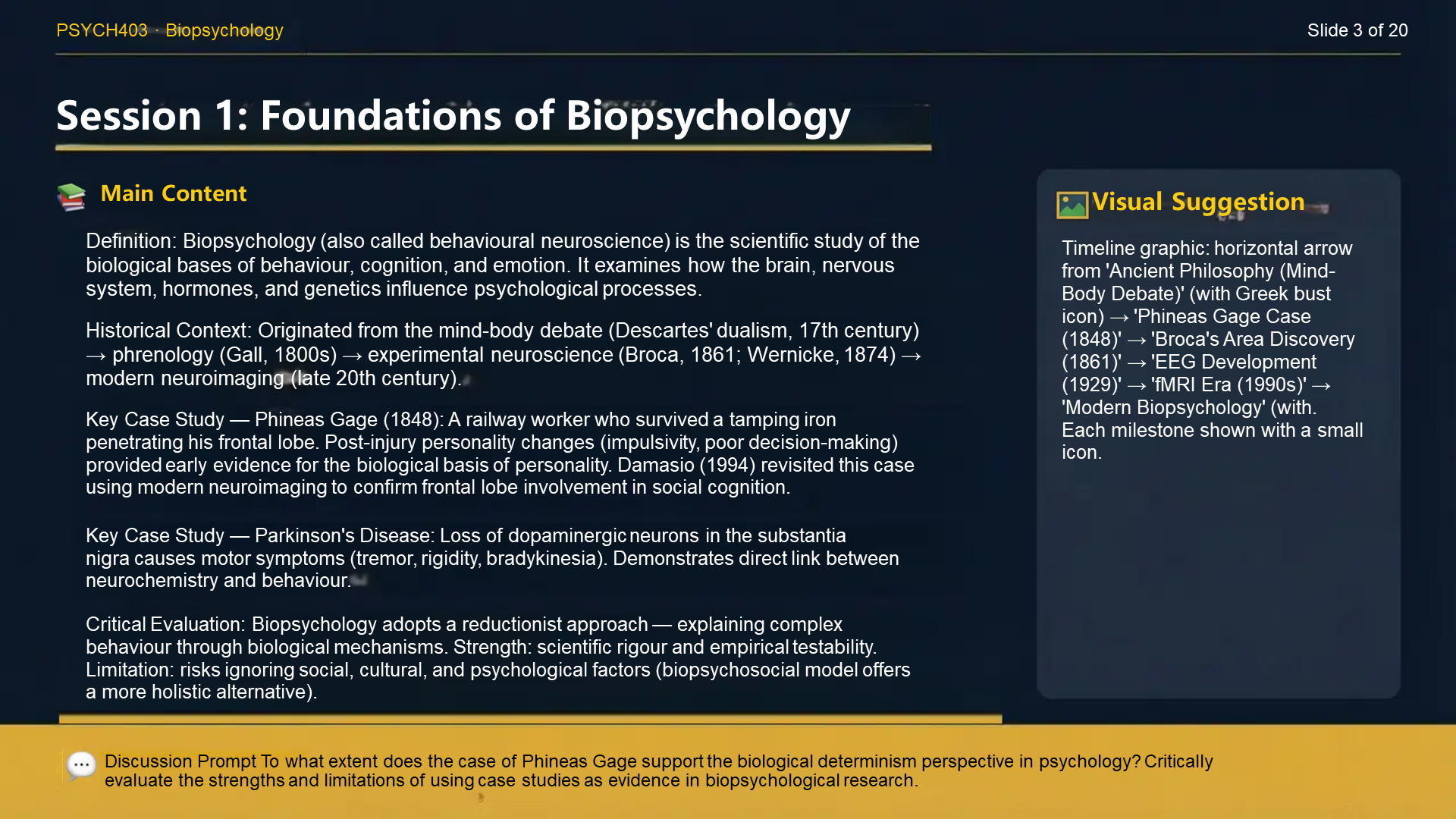 PSYCH403 · Biopsychology

Slide 3 of 20

Session 1: Foundations of Biopsychology

Main Content

Definition: Biopsychology (also called behavioural neuroscience) is the scientific study of the biological bases of behaviour, cognition, and emotion. It examines how the brain, nervous system, hormones, and genetics influence psychological processes.

Historical Context: Originated from the mind-body debate (Descartes' dualism, 17th century) → phrenology (Gall, 1800s) → experimental neuroscience (Broca, 1861; Wernicke, 1874) → modern neuroimaging (late 20th century).

Key Case Study — Phineas Gage (1848): A railway worker who survived a tamping iron penetrating his frontal lobe. Post-injury personality changes (impulsivity, poor decision-making) provided early evidence for the biological basis of personality. Damasio (1994) revisited this case using modern neuroimaging to confirm frontal lobe involvement in social cognition.

Key Case Study — Parkinson's Disease: Loss of dopaminergic neurons in the substantia nigra causes motor symptoms (tremor, rigidity, bradykinesia). Demonstrates direct link between neurochemistry and behaviour.

Critical Evaluation: Biopsychology adopts a reductionist approach — explaining complex behaviour through biological mechanisms. Strength: scientific rigour and empirical testability. Limitation: risks ignoring social, cultural, and psychological factors (biopsychosocial model offers a more holistic alternative).

Visual Suggestion

Timeline graphic: horizontal arrow from 'Ancient Philosophy (Mind-Body Debate)' (with Greek bust icon) → 'Phineas Gage Case (1848)' → 'Broca's Area Discovery (1861)' → 'EEG Development (1929)' → 'fMRI Era (1990s)' → 'Modern Biopsychology' (with. Each milestone shown with a small icon.

Discussion Prompt To what extent does the case of Phineas Gage support the biological determinism perspective in psychology? Critically evaluate the strengths and limitations of using case studies as evidence in biopsychological research.